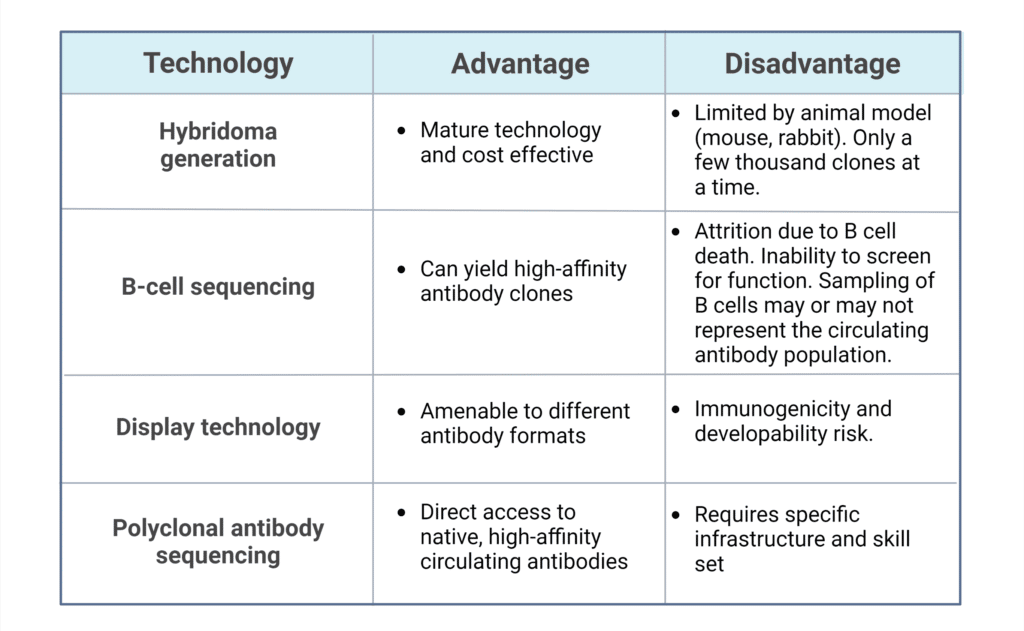 | Technology | Advantage | Disadvantage |
|---|---|---|
| Hybridoma generation | • Mature technology and cost effective | • Limited by animal model (mouse, rabbit). Only a few thousand clones at a time. |
| B-cell sequencing | • Can yield high-affinity antibody clones | • Attrition due to B cell death. Inability to screen for function. Sampling of B cells may or may not represent the circulating antibody population. |
| Display technology | • Amenable to different antibody formats | • Immunogenicity and developability risk. |
| Polyclonal antibody sequencing | • Direct access to native, high-affinity circulating antibodies | • Requires specific infrastructure and skill set |